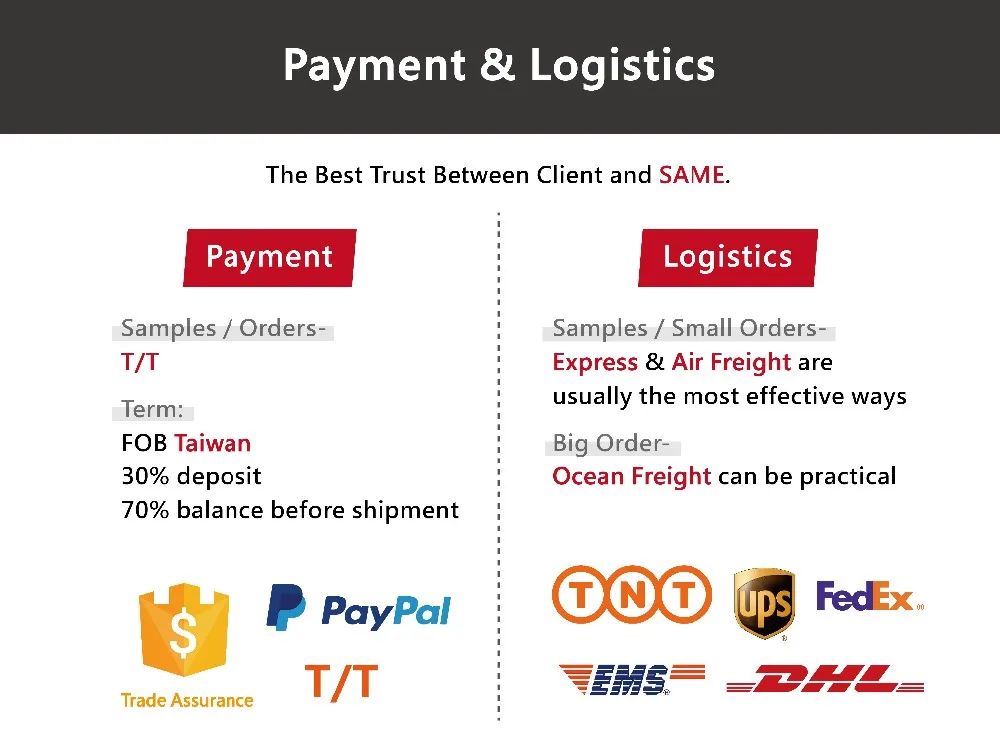 Payment & Logistics

The Best Trust Between Client and SAME.

Payment

Samples / Orders-
T/T

Term:
FOB Taiwan
30% deposit
70% balance before shipment

$

Trade Assurance

PayPal

T/T

Logistics

Samples / Small Orders-
Express & Air Freight are usually the most effective ways

Big Order-
Ocean Freight can be practical

TNT

ups

FedEx

EMS

DHL